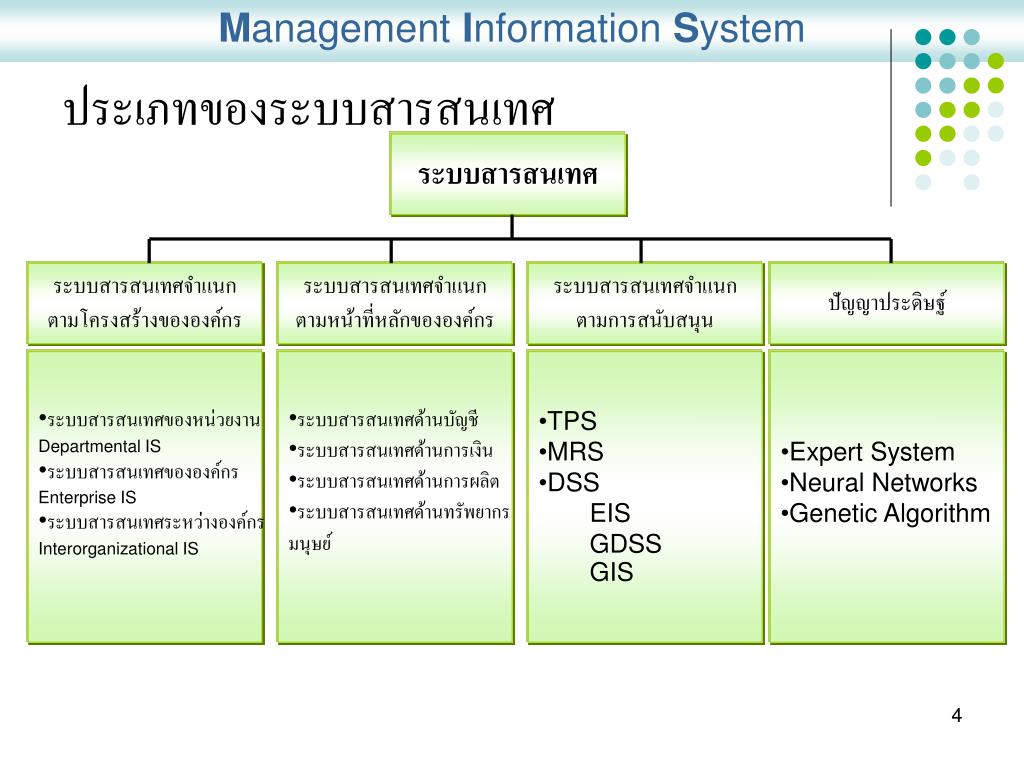 Management Information System

ประเภทของระบบสารสนเทศ

ระบบสารสนเทศ

ระบบสารสนเทศจำแนกตามโครงสร้างขององค์กร

ระบบสารสนเทศจำแนกตามหน้าที่หลักขององค์กร

ระบบสารสนเทศจำแนกตามการสนับสนุน

ปัญญาประดิษฐ์

•ระบบสารสนเทศของหน่วยงาน Departmental IS
•ระบบสารสนเทศขององค์กร Enterprise IS
•ระบบสารสนเทศระหว่างองค์กร Interorganizational IS

•ระบบสารสนเทศด้านบัญชี
•ระบบสารสนเทศด้านการเงิน
•ระบบสารสนเทศด้านการผลิต
•ระบบสารสนเทศด้านทรัพยากรมนุษย์

•TPS
•MRS
•DSS
EIS
GDSS
GIS

•Expert System
•Neural Networks
•Genetic Algorithm

4